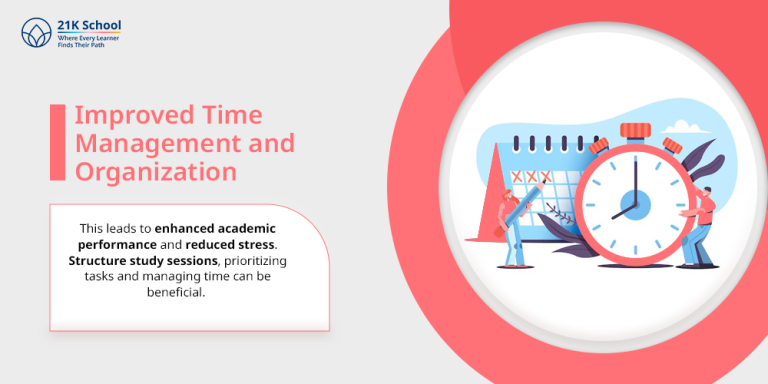 21K School
Where Every Learner Finds Their Path

Improved Time Management and Organization

This leads to enhanced academic performance and reduced stress. Structure study sessions, prioritizing tasks and managing time can be beneficial.